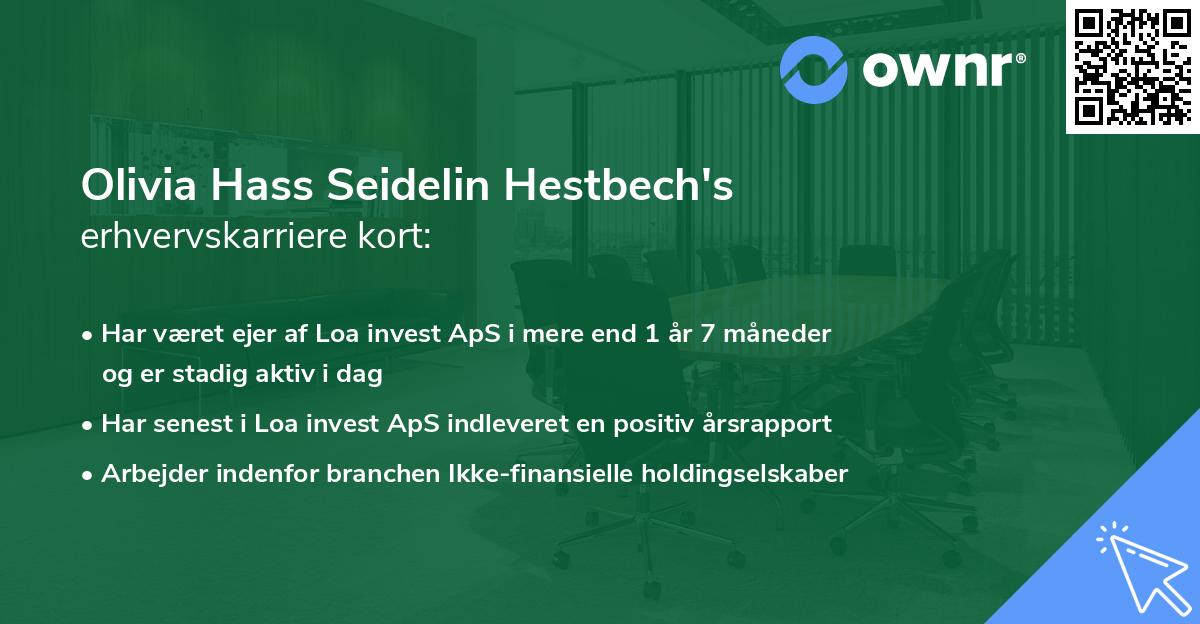 ownr®

Olivia Hass Seidelin Hestbech's erhvervskarriere kort:

• Har været ejer af Loa invest ApS i mere end 1 år 7 måneder og er stadig aktiv i dag
• Har senest i Loa invest ApS indleveret en positiv årsrapport
• Arbejder indenfor branchen Ikke-finansielle holdingselskaber